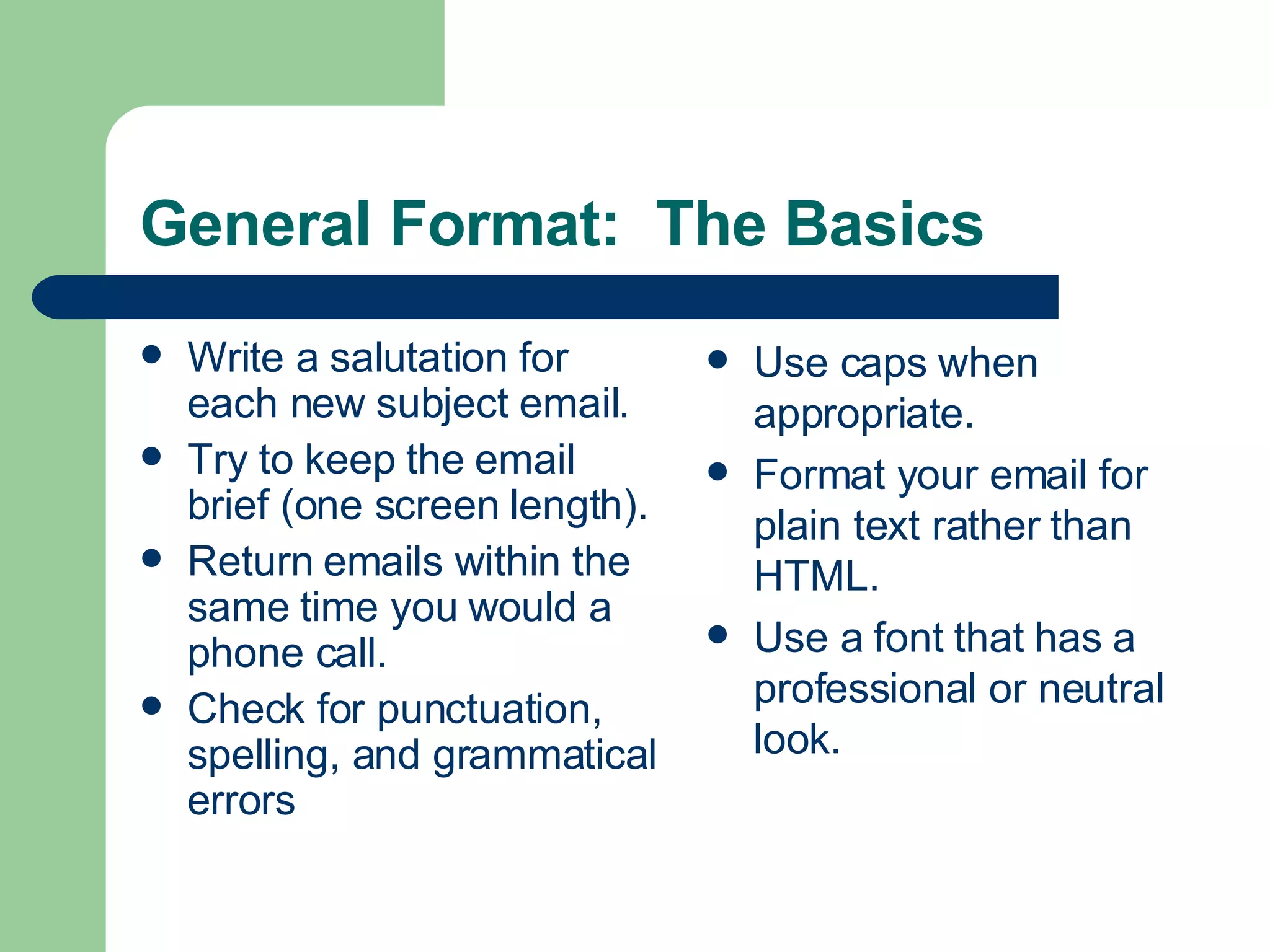 General Format:  The Basics

- Write a salutation for each new subject email.
- Try to keep the email brief (one screen length).
- Return emails within the same time you would a phone call.
- Check for punctuation, spelling, and grammatical errors

- Use caps when appropriate.
- Format your email for plain text rather than HTML.
- Use a font that has a professional or neutral look.